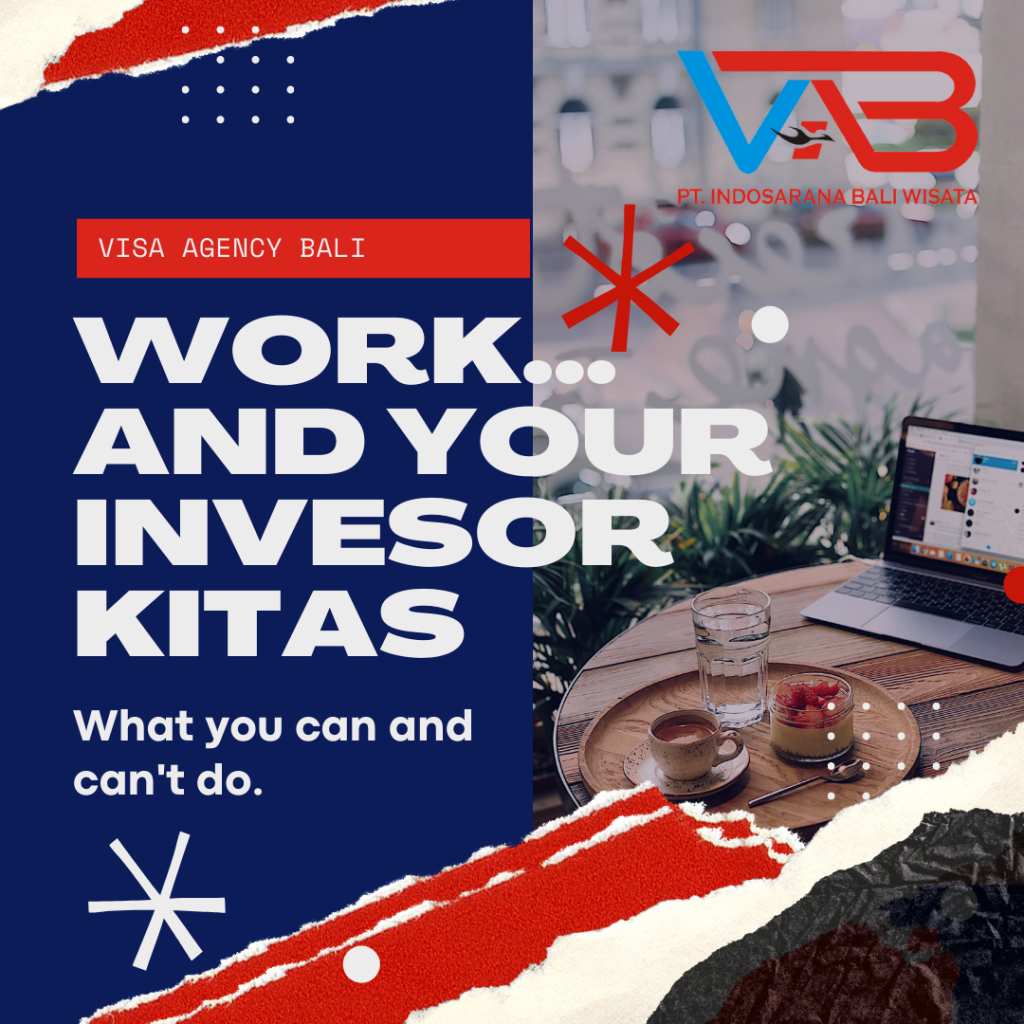 VAB
PT. INDOSARANA BALI WISATA

VISA AGENCY BALI

WORK... AND YOUR INVESOR KITAS

What you can and can't do.